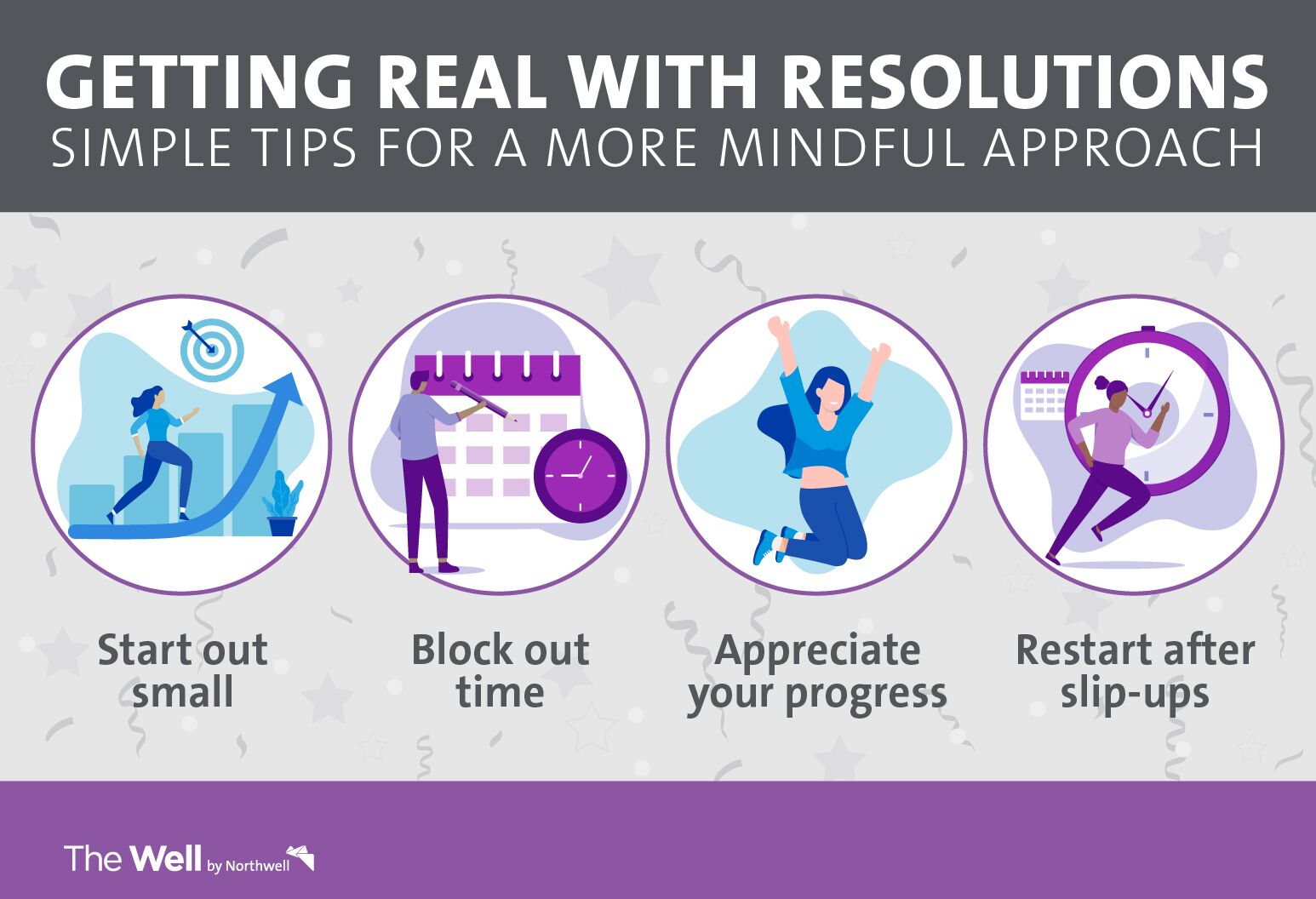 GETTING REAL WITH RESOLUTIONS
SIMPLE TIPS FOR A MORE MINDFUL APPROACH

Start out small

Block out time

Appreciate your progress

Restart after slip-ups

The Well by Northwell